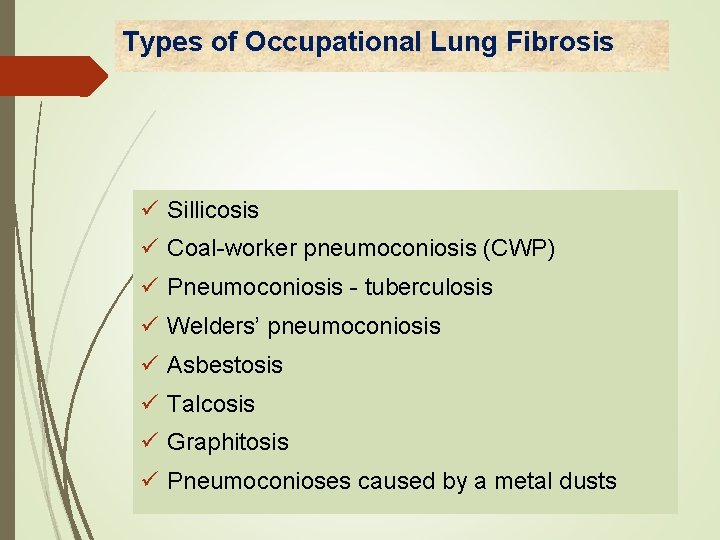 Types of Occupational Lung Fibrosis

✓ Sillicosis
✓ Coal-worker pneumoconiosis (CWP)
✓ Pneumoconiosis - tuberculosis
✓ Welders' pneumoconiosis
✓ Asbestosis
✓ Talcosis
✓ Graphitosis
✓ Pneumoconioses caused by a metal dusts